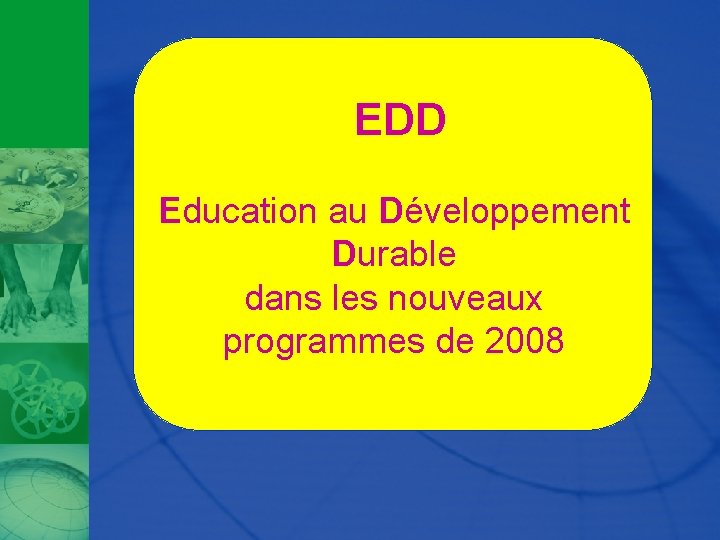 EDD

Education au Développement Durable dans les nouveaux programmes de 2008